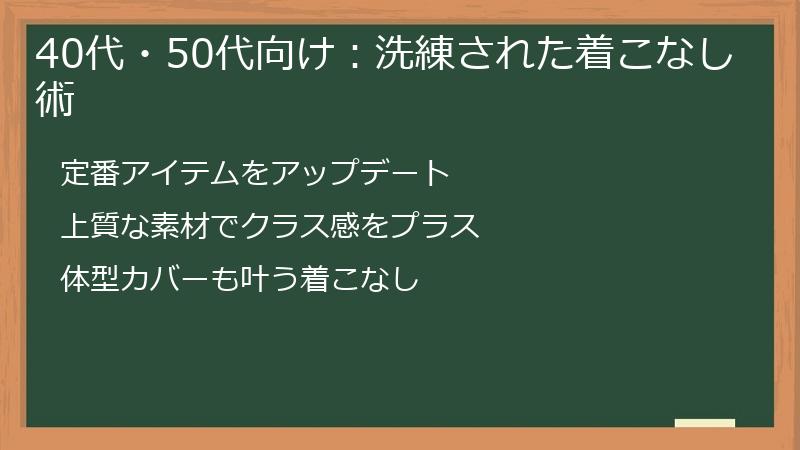 40代・50代向け：洗練された着こなし術

定番アイテムをアップデート

上質な素材でクラス感をプラス

体型カバーも叶う着こなし